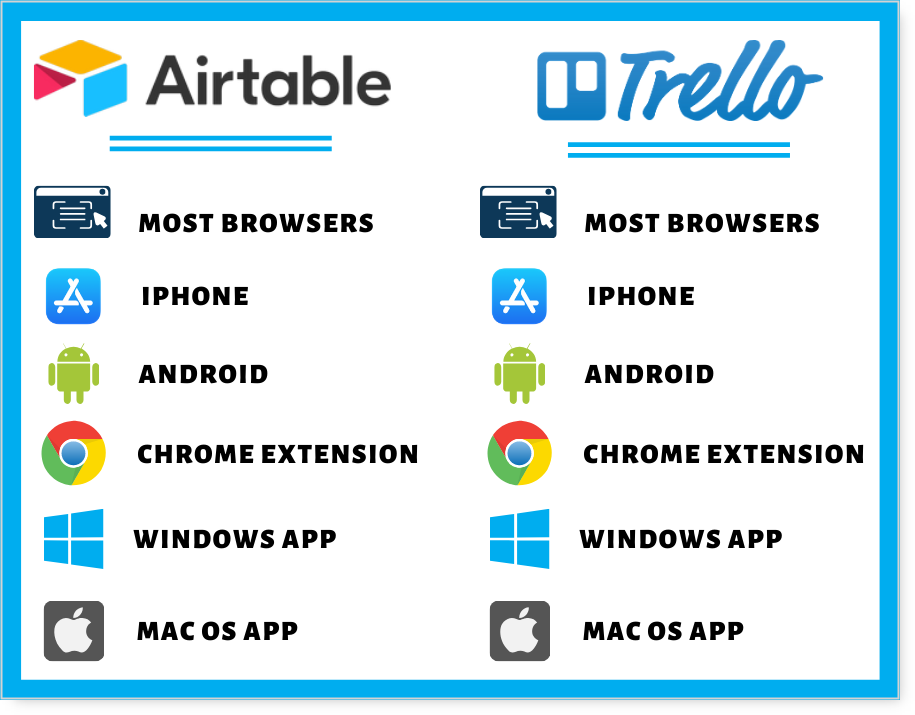 Airtable

MOST BROWSERS

IPHONE

ANDROID

CHROME EXTENSION

WINDOWS APP

MAC OS APP

Trello

MOST BROWSERS

IPHONE

ANDROID

CHROME EXTENSION

WINDOWS APP

MAC OS APP